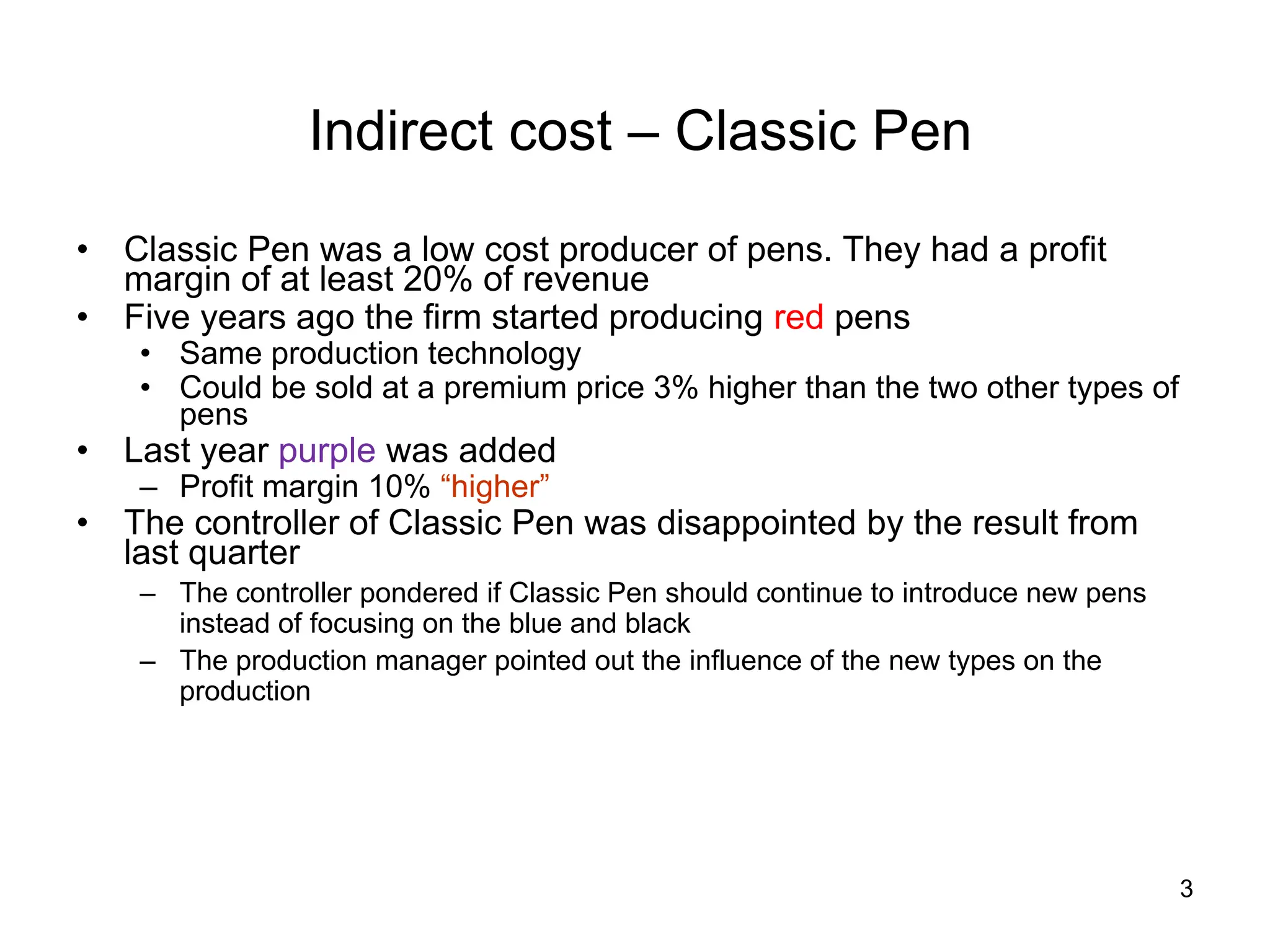 Indirect cost – Classic Pen

• Classic Pen was a low cost producer of pens. They had a profit margin of at least 20% of revenue
• Five years ago the firm started producing red pens
  • Same production technology
  • Could be sold at a premium price 3% higher than the two other types of pens
• Last year purple was added
  – Profit margin 10% “higher”
• The controller of Classic Pen was disappointed by the result from last quarter
  – The controller pondered if Classic Pen should continue to introduce new pens instead of focusing on the blue and black
  – The production manager pointed out the influence of the new types on the production

3